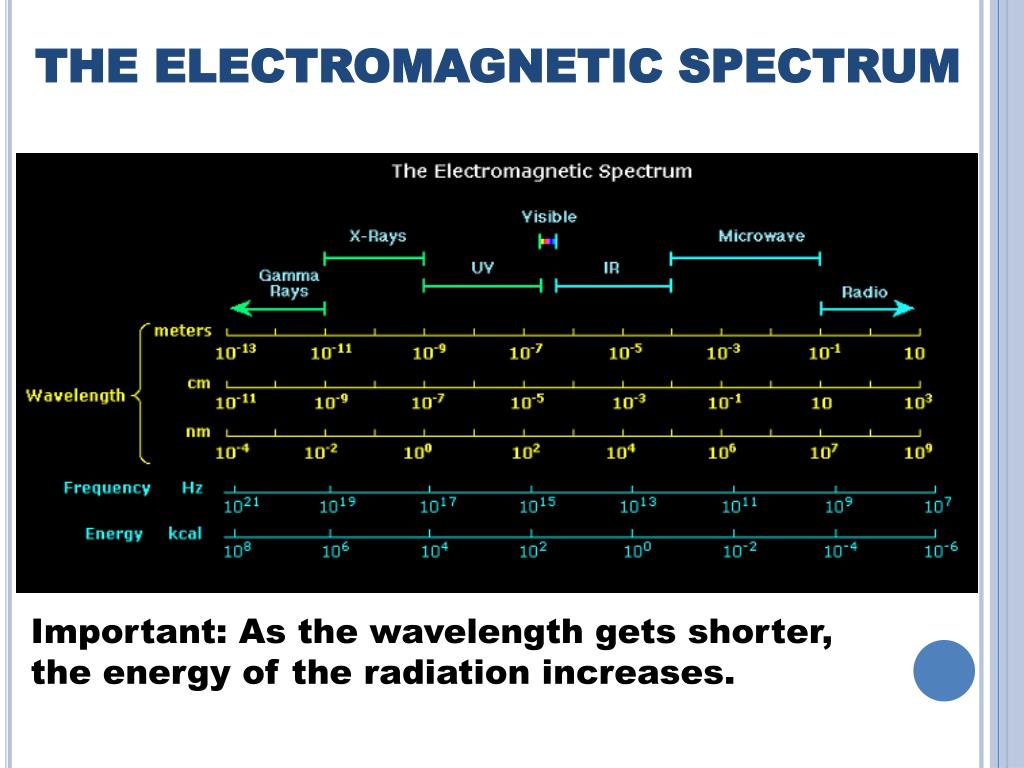 THE ELECTROMAGNETIC SPECTRUM

The Electromagnetic Spectrum

Visible

X-Rays

Microwave

Gamma Rays

UV

IR

Radio

Wavelength

meters $10^{-13}$ $10^{-11}$ $10^{-9}$ $10^{-7}$ $10^{-5}$ $10^{-3}$ $10^{-1}$ $10$

cm $10^{-11}$ $10^{-9}$ $10^{-7}$ $10^{-5}$ $10^{-3}$ $10^{-1}$ $10$ $10^{3}$

nm $10^{-4}$ $10^{-2}$ $10^{0}$ $10^{2}$ $10^{4}$ $10^{6}$ $10^{7}$ $10^{9}$

Frequency Hz $10^{21}$ $10^{19}$ $10^{17}$ $10^{15}$ $10^{13}$ $10^{11}$ $10^{9}$ $10^{7}$

Energy kcal $10^{8}$ $10^{6}$ $10^{4}$ $10^{2}$ $10^{0}$ $10^{-2}$ $10^{-4}$ $10^{-6}$

Important: As the wavelength gets shorter, the energy of the radiation increases.